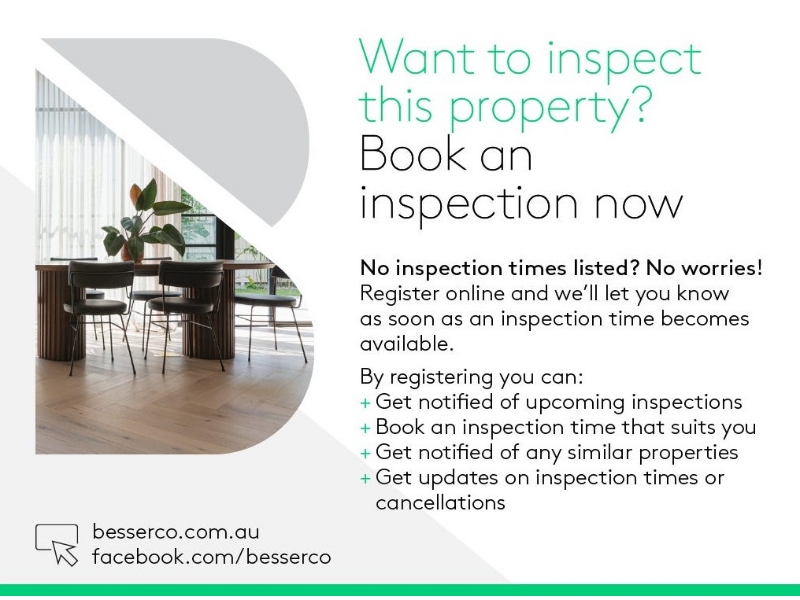 Want to inspect this property?
Book an inspection now

No inspection times listed? No worries!
Register online and we'll let you know as soon as an inspection time becomes available.

By registering you can:
+ Get notified of upcoming inspections
+ Book an inspection time that suits you
+ Get notified of any similar properties
+ Get updates on inspection times or cancellations

besserco.com.au
facebook.com/besserco